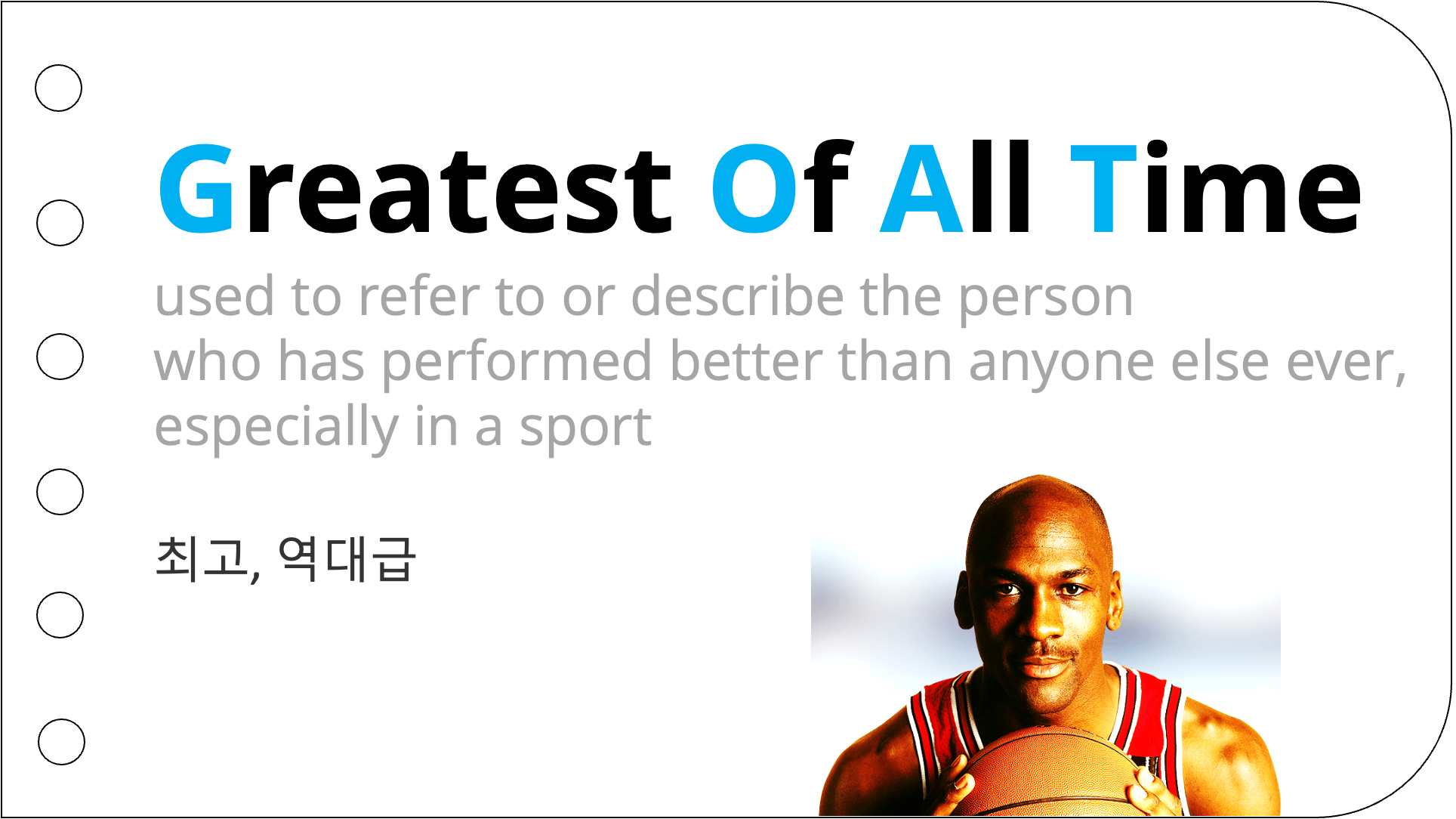 Greatest Of All Time

used to refer to or describe the person who has performed better than anyone else ever, especially in a sport

최고, 역대급